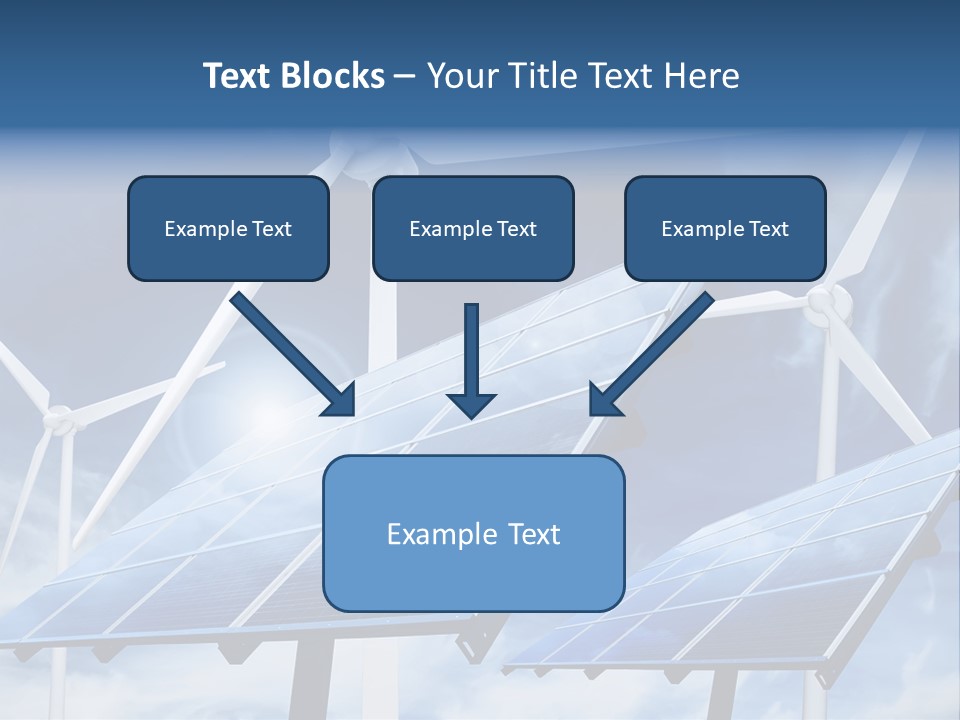 Text Blocks – Your Title Text Here

Example Text

Example Text

Example Text

Example Text